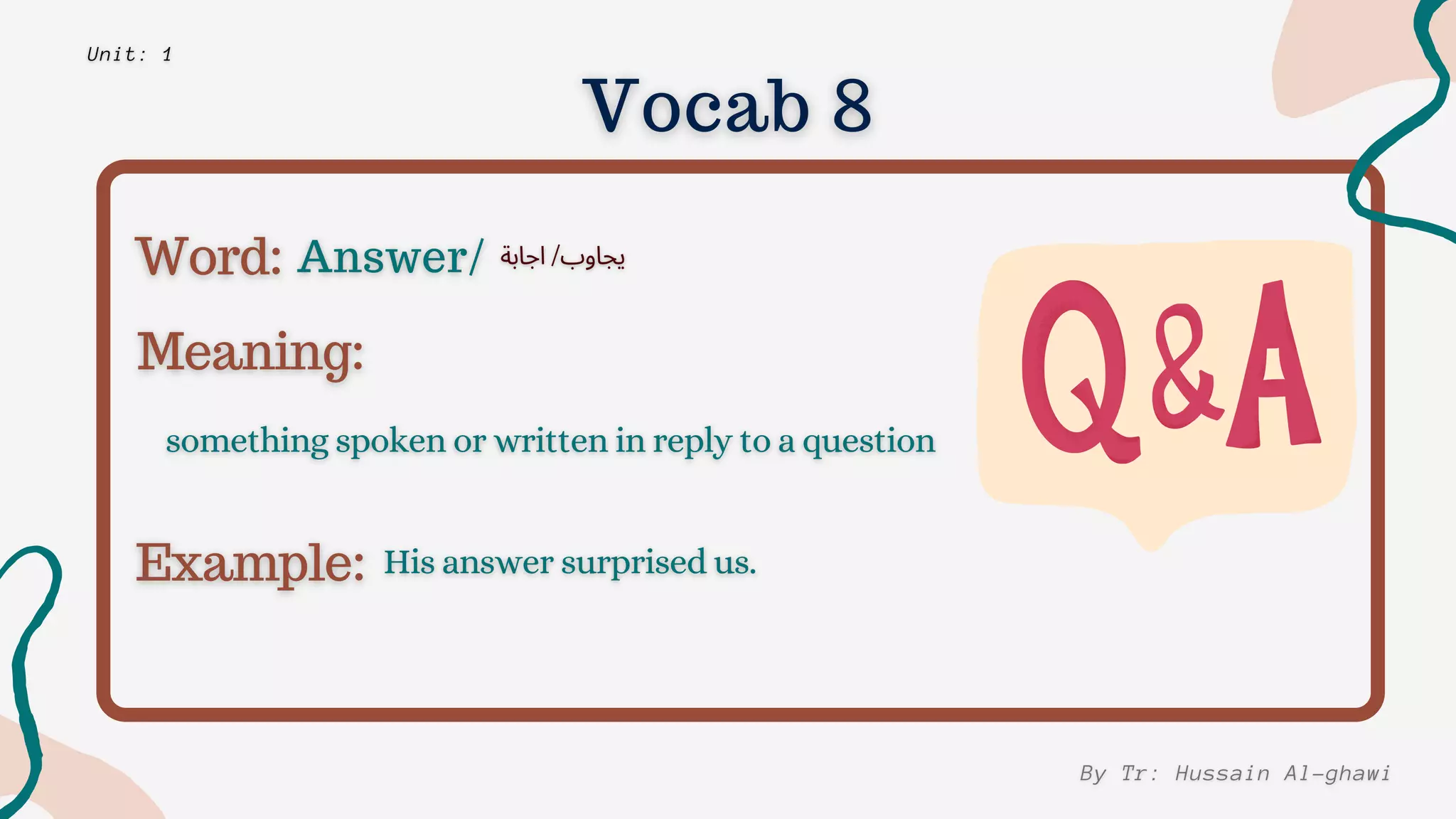 Unit: 1

Vocab 8

Word: Answer/ يجاوب/ اجابة

Meaning:

something spoken or written in reply to a question

Example: His answer surprised us.

Q&A

By Tr: Hussain Al-ghawi